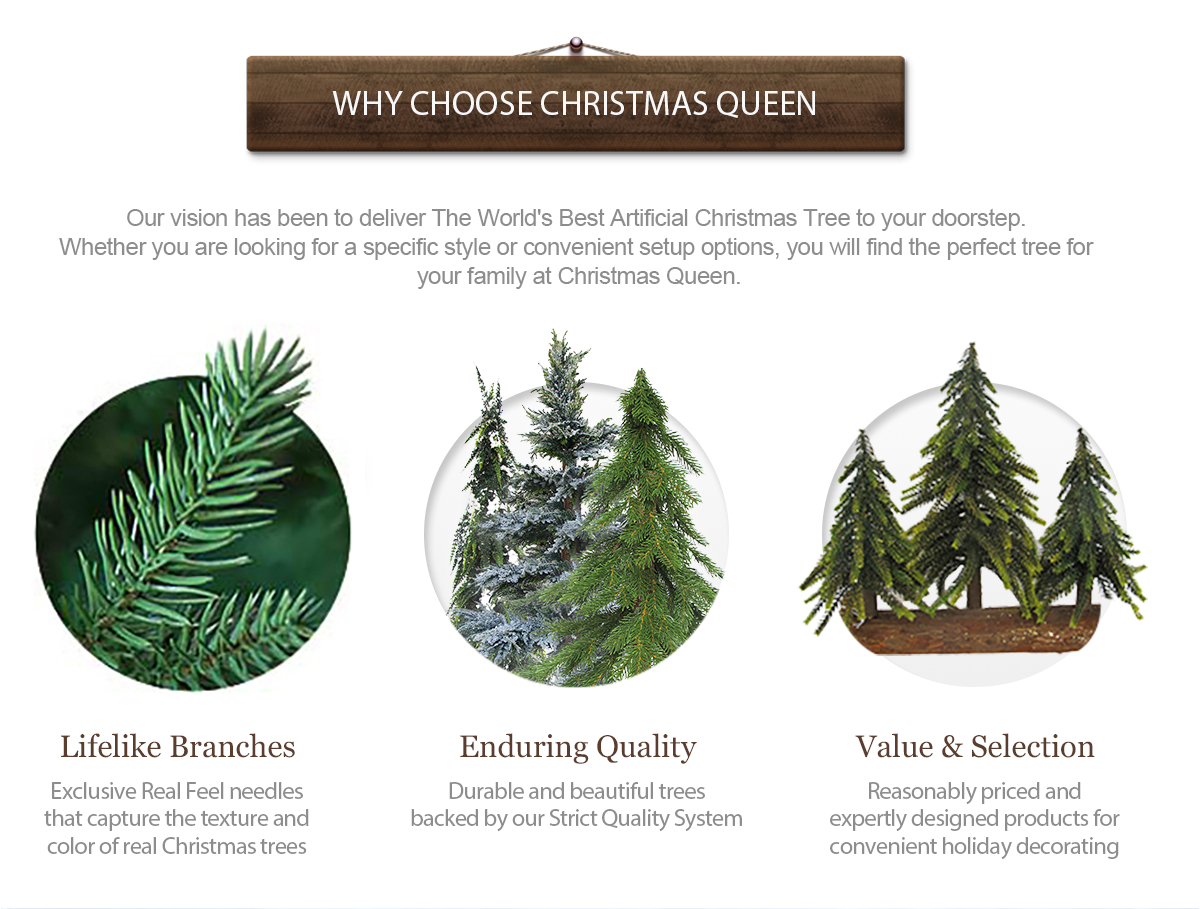 WHY CHOOSE CHRISTMAS QUEEN

Our vision has been to deliver The World's Best Artificial Christmas Tree to your doorstep. Whether you are looking for a specific style or convenient setup options, you will find the perfect tree for your family at Christmas Queen.

Lifelike Branches

Exclusive Real Feel needles that capture the texture and color of real Christmas trees

Enduring Quality

Durable and beautiful trees backed by our Strict Quality System

Value & Selection

Reasonably priced and expertly designed products for convenient holiday decorating